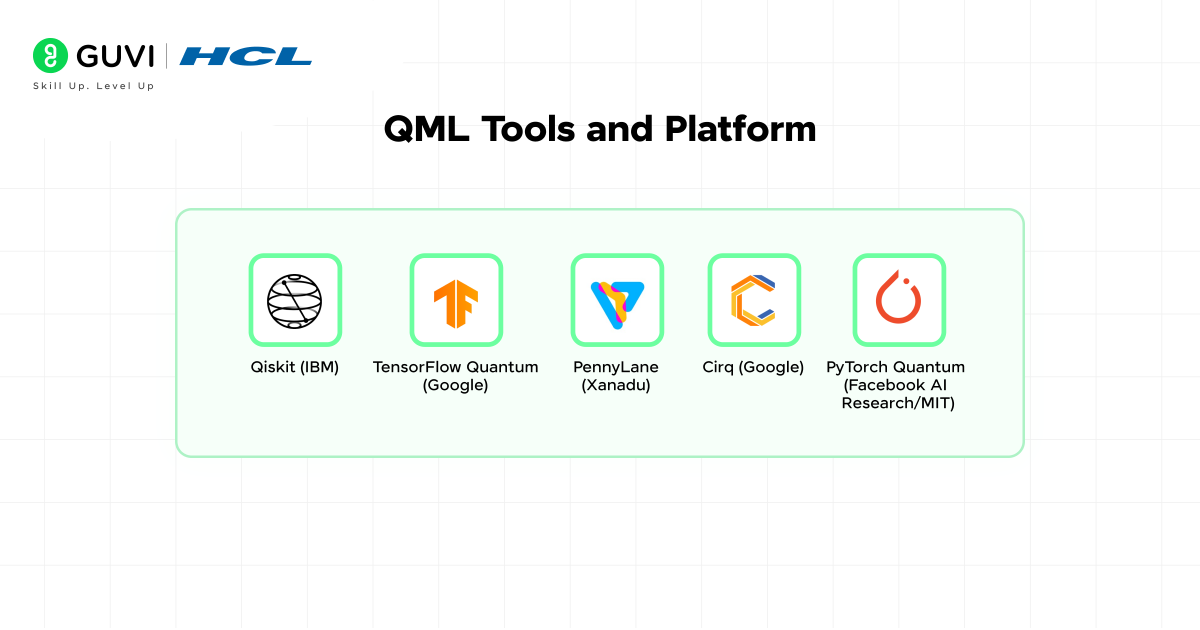 GUVI | HCL
Skill Up. Level Up

QML Tools and Platform

Qiskit (IBM)

TensorFlow Quantum (Google)

PennyLane (Xanadu)

Cirq (Google)

PyTorch Quantum (Facebook AI Research/MIT)